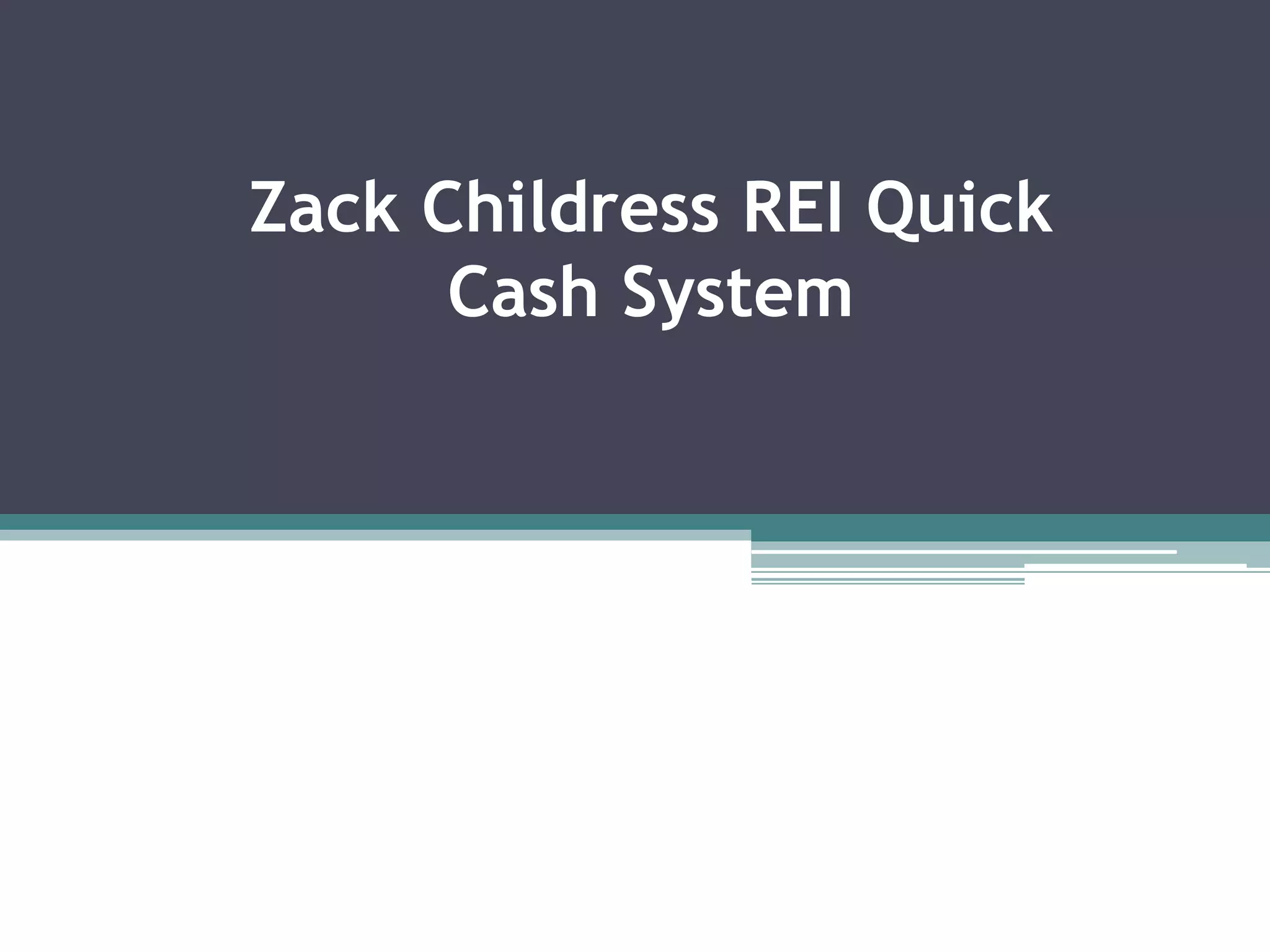 Zack Childress REI Quick Cash System